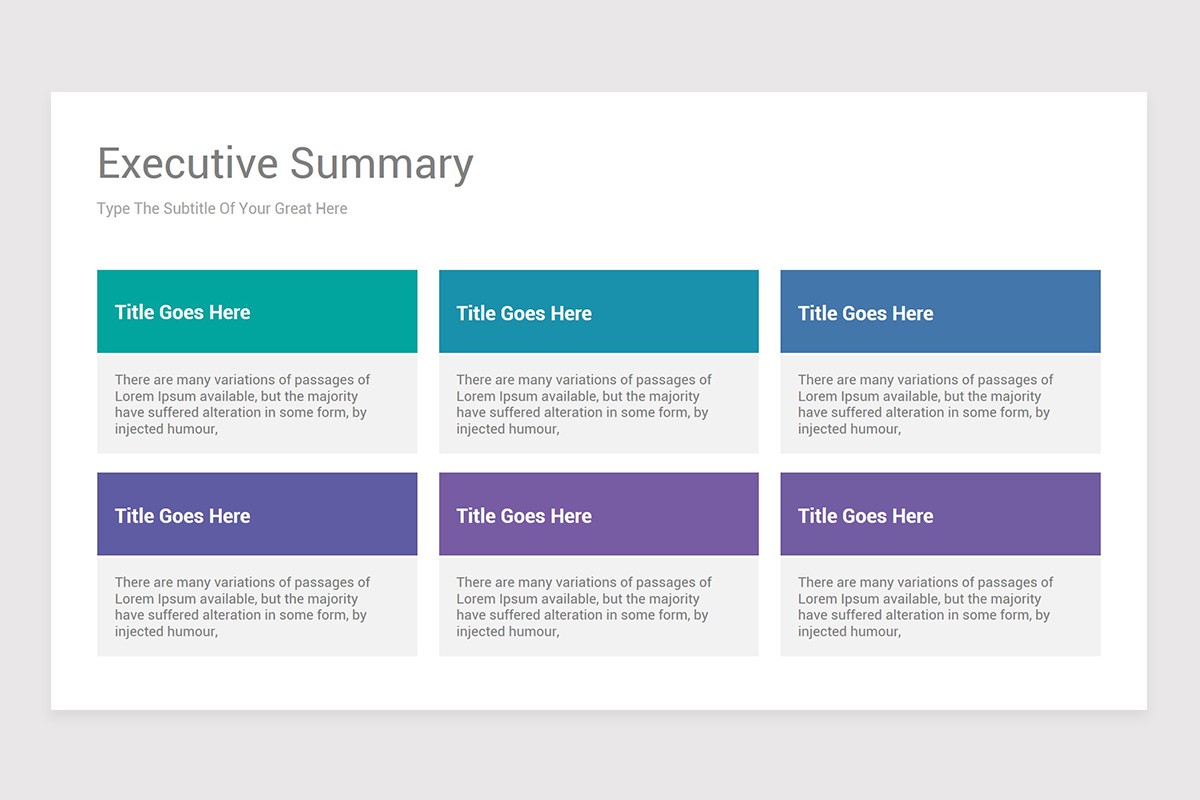 Executive Summary

Type The Subtitle Of Your Great Here

Title Goes Here

There are many variations of passages of Lorem Ipsum available, but the majority have suffered alteration in some form, by injected humour,

Title Goes Here

There are many variations of passages of Lorem Ipsum available, but the majority have suffered alteration in some form, by injected humour,

Title Goes Here

There are many variations of passages of Lorem Ipsum available, but the majority have suffered alteration in some form, by injected humour,

Title Goes Here

There are many variations of passages of Lorem Ipsum available, but the majority have suffered alteration in some form, by injected humour,

Title Goes Here

There are many variations of passages of Lorem Ipsum available, but the majority have suffered alteration in some form, by injected humour,

Title Goes Here

There are many variations of passages of Lorem Ipsum available, but the majority have suffered alteration in some form, by injected humour,